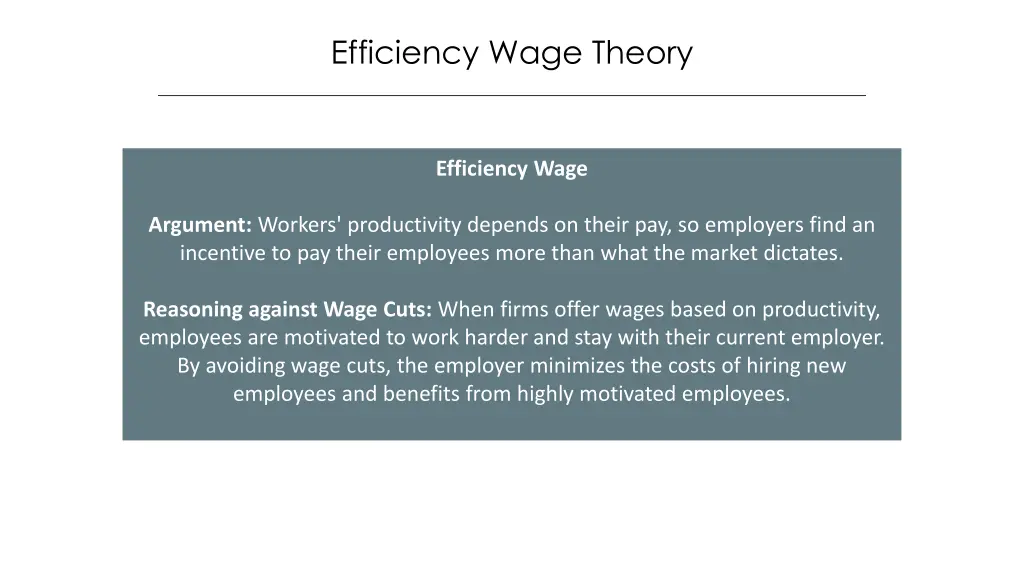 Efficiency Wage Theory

Efficiency Wage

Argument: Workers' productivity depends on their pay, so employers find an incentive to pay their employees more than what the market dictates.

Reasoning against Wage Cuts: When firms offer wages based on productivity, employees are motivated to work harder and stay with their current employer. By avoiding wage cuts, the employer minimizes the costs of hiring new employees and benefits from highly motivated employees.